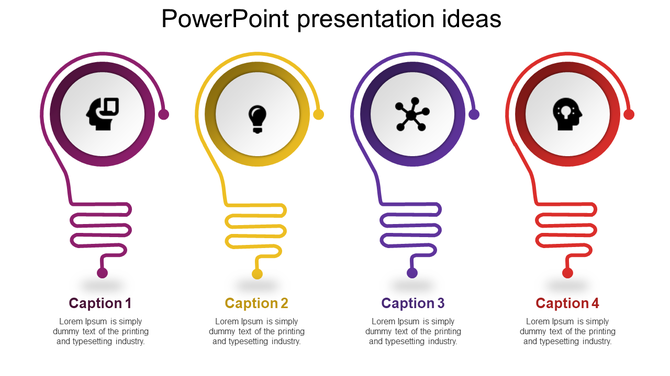 PowerPoint presentation ideas

Caption 1

Lorem Ipsum is simply dummy text of the printing and typesetting industry.

Caption 2

Lorem Ipsum is simply dummy text of the printing and typesetting industry.

Caption 3

Lorem Ipsum is simply dummy text of the printing and typesetting industry.

Caption 4

Lorem Ipsum is simply dummy text of the printing and typesetting industry.